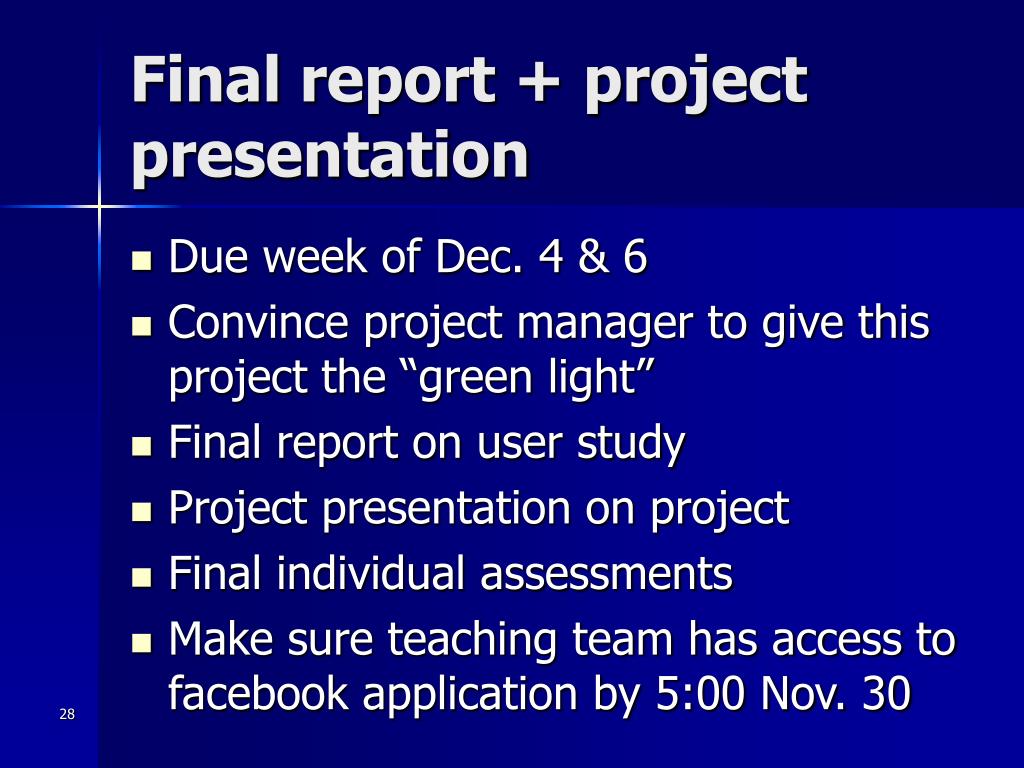 Final report + project presentation

- Due week of Dec. 4 & 6
- Convince project manager to give this project the “green light”
- Final report on user study
- Project presentation on project
- Final individual assessments
- Make sure teaching team has access to facebook application by 5:00 Nov. 30

28